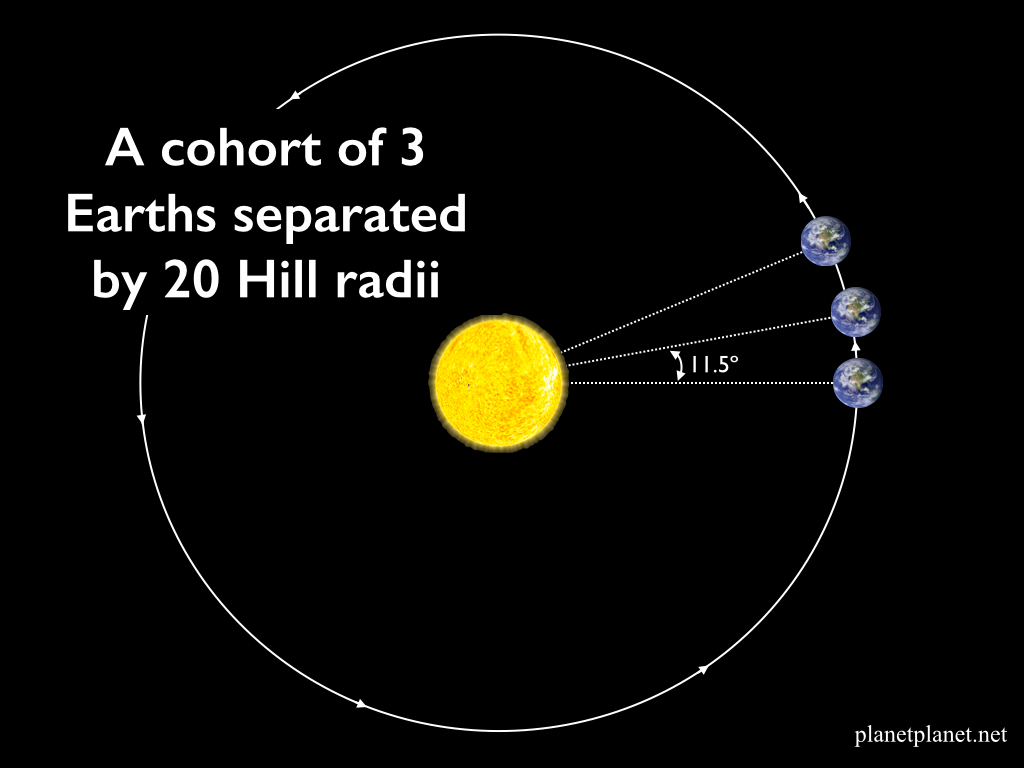 A cohort of 3 Earths separated by 20 Hill radii

11.5°

planetplanet.net